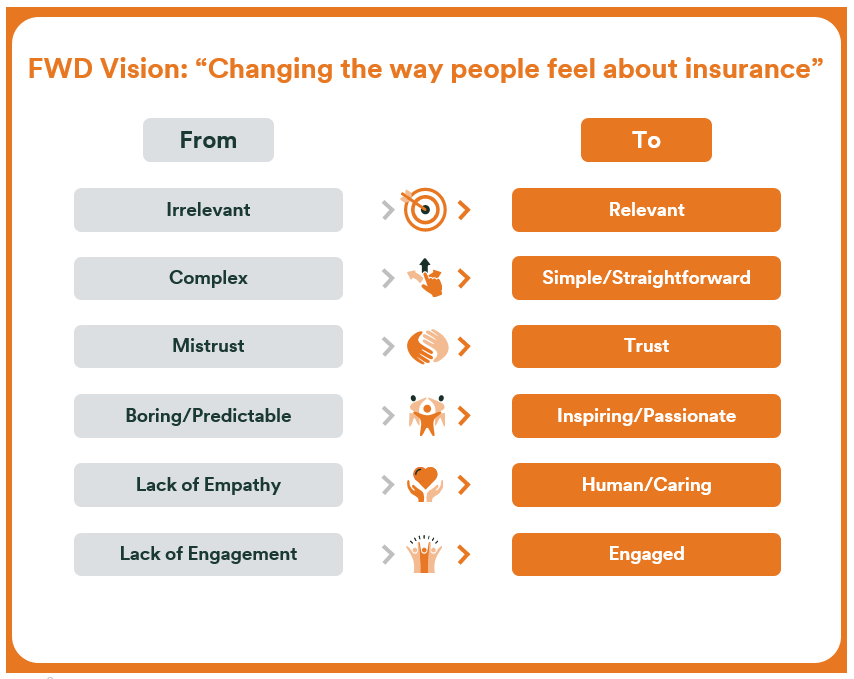 FWD Vision: “Changing the way people feel about insurance”

| From | To |
|---|---|
| Irrelevant | Relevant |
| Complex | Simple/Straightforward |
| Mistrust | Trust |
| Boring/Predictable | Inspiring/Passionate |
| Lack of Empathy | Human/Caring |
| Lack of Engagement | Engaged |